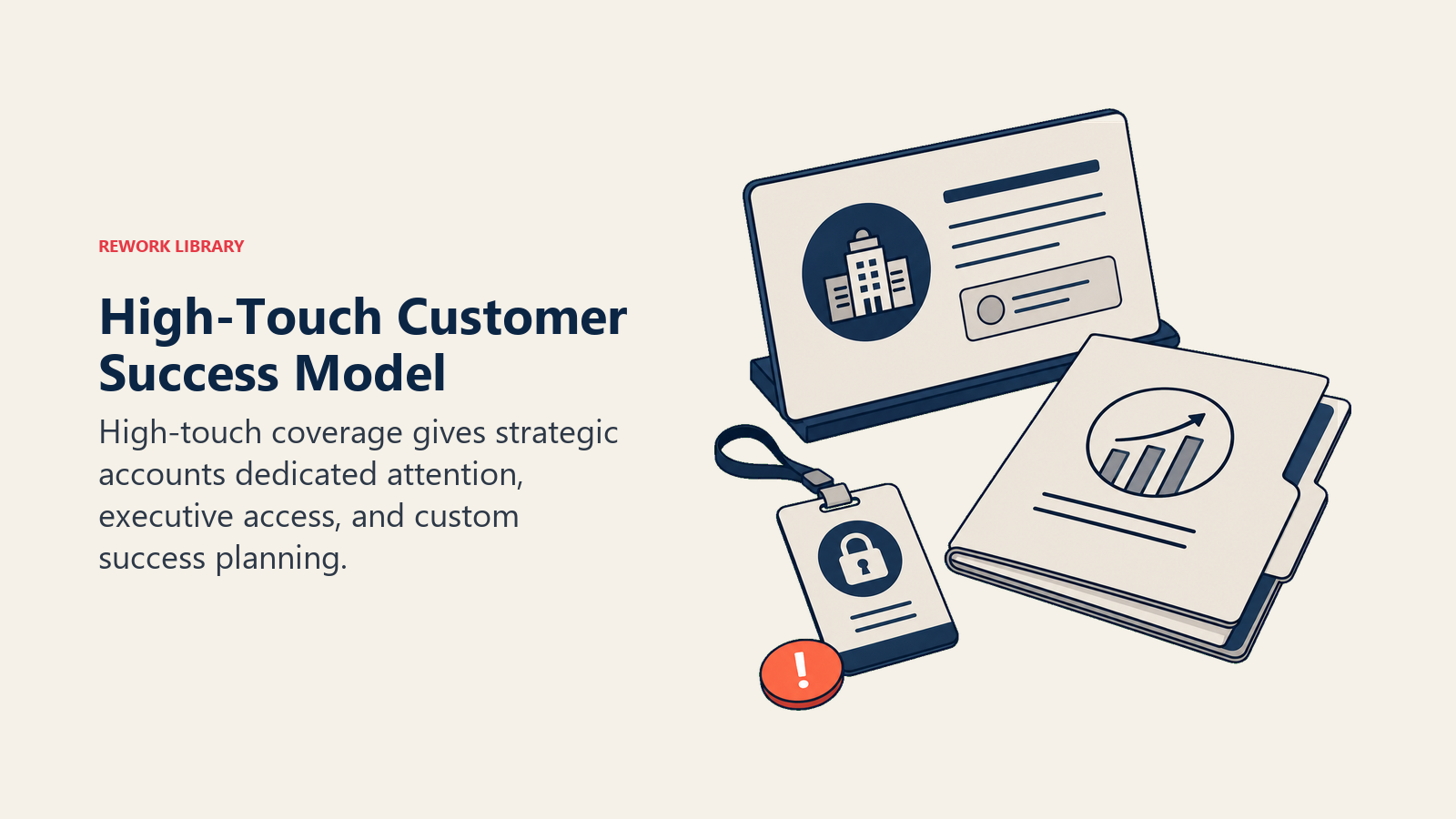 REWORK LIBRARY

High-Touch Customer Success Model

High-touch coverage gives strategic accounts dedicated attention, executive access, and custom success planning.

!